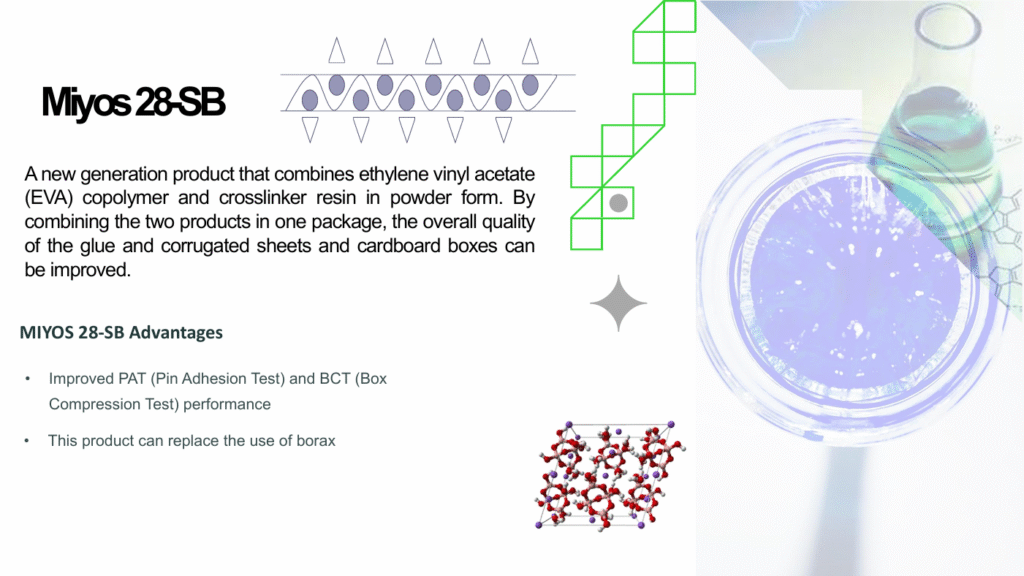 Miyos 28-SB

A new generation product that combines ethylene vinyl acetate (EVA) copolymer and crosslinker resin in powder form. By combining the two products in one package, the overall quality of the glue and corrugated sheets and cardboard boxes can be improved.

MIYOS 28-SB Advantages

• Improved PAT (Pin Adhesion Test) and BCT (Box Compression Test) performance

• This product can replace the use of borax